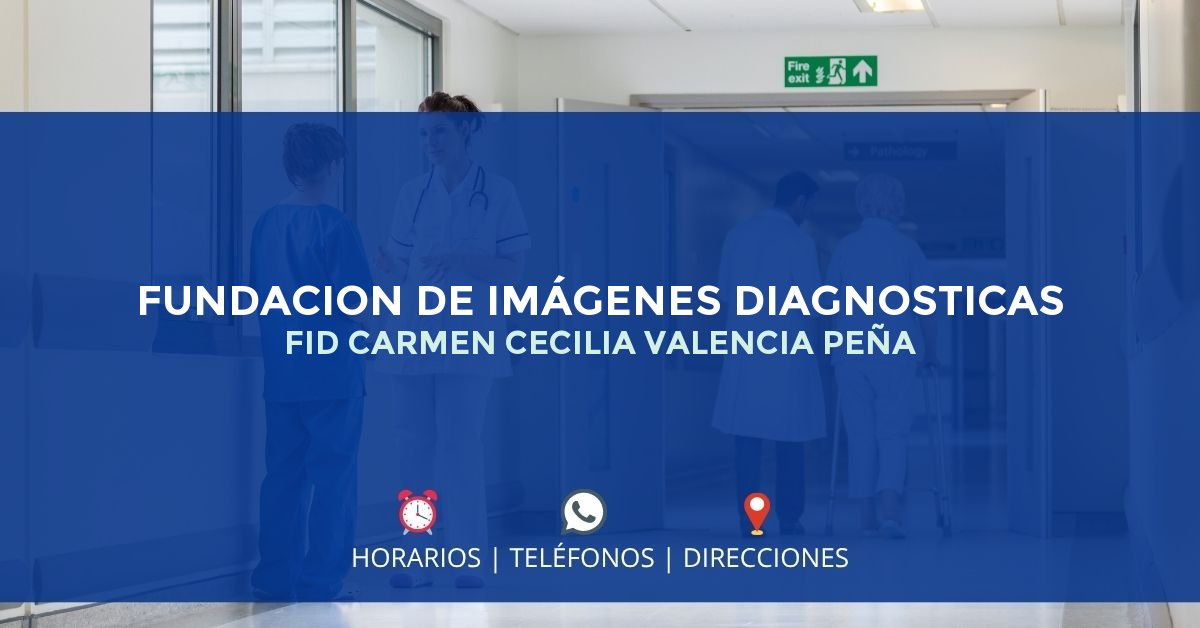 Fire exit

Pathology

FUNDACION DE IMÁGENES DIAGNOSTICAS
FID CARMEN CECILIA VALENCIA PEÑA

HORARIOS | TELÉFONOS | DIRECCIONES